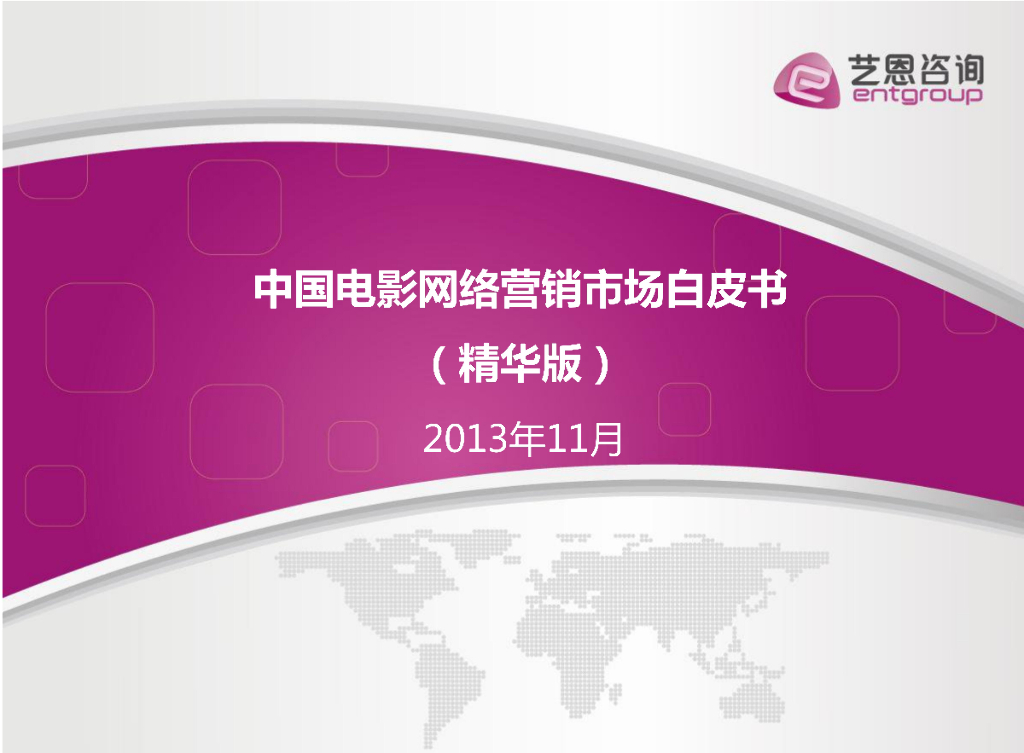 艺恩咨询
entgroup

中国电影网络营销市场白皮书

（精华版）

2013年11月